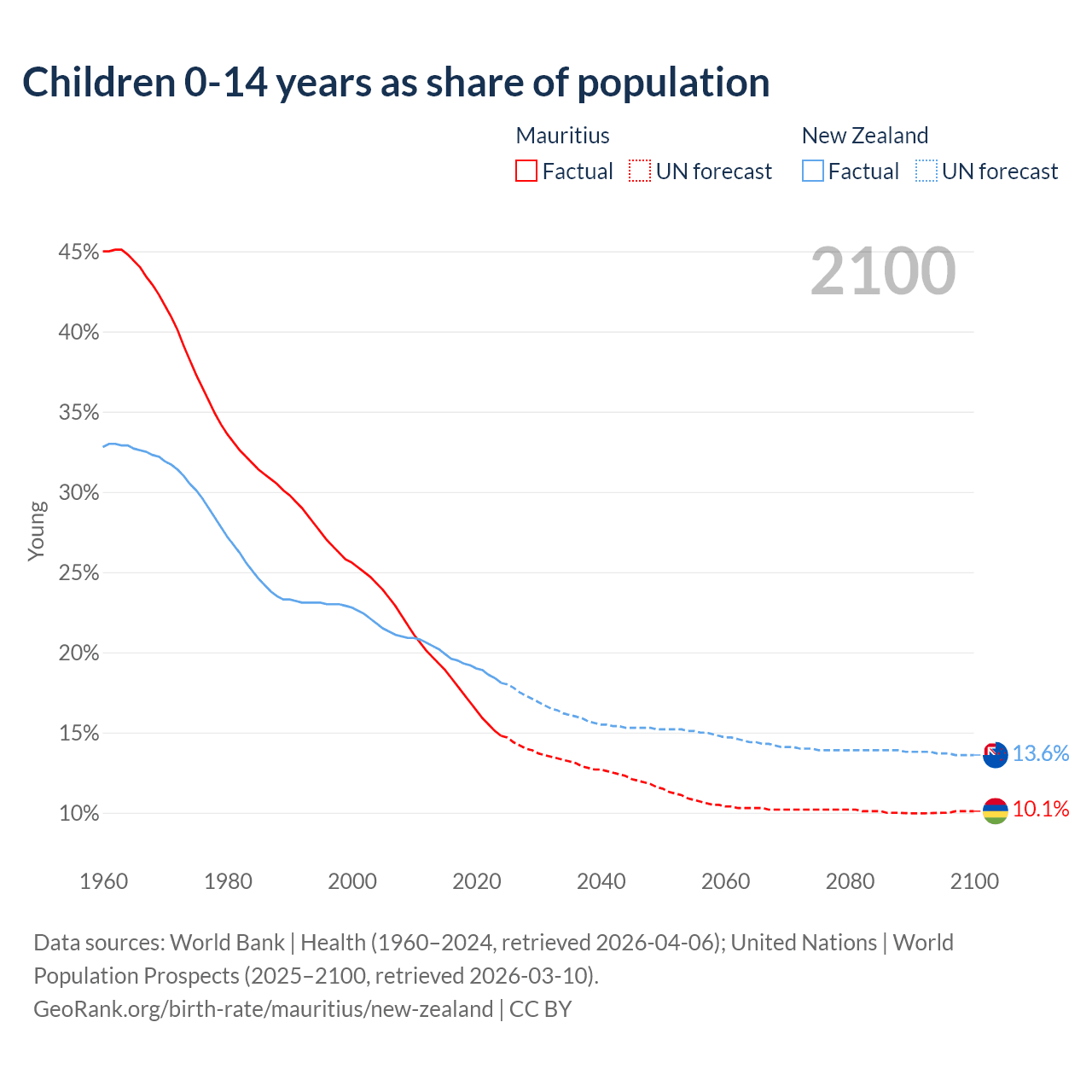 Children 0-14 years as share of population

Mauritius
Factual UN forecast

New Zealand
Factual UN forecast

2100

45%
40%
35%
30%
25%
20%
15%
10%

Young

13.6%
10.1%

1960 1980 2000 2020 2040 2060 2080 2100

Data sources: World Bank | Health (1960–2024, retrieved 2026-04-06); United Nations | World Population Prospects (2025–2100, retrieved 2026-03-10).
GeoRank.org/birth-rate/mauritius/new-zealand | CC BY